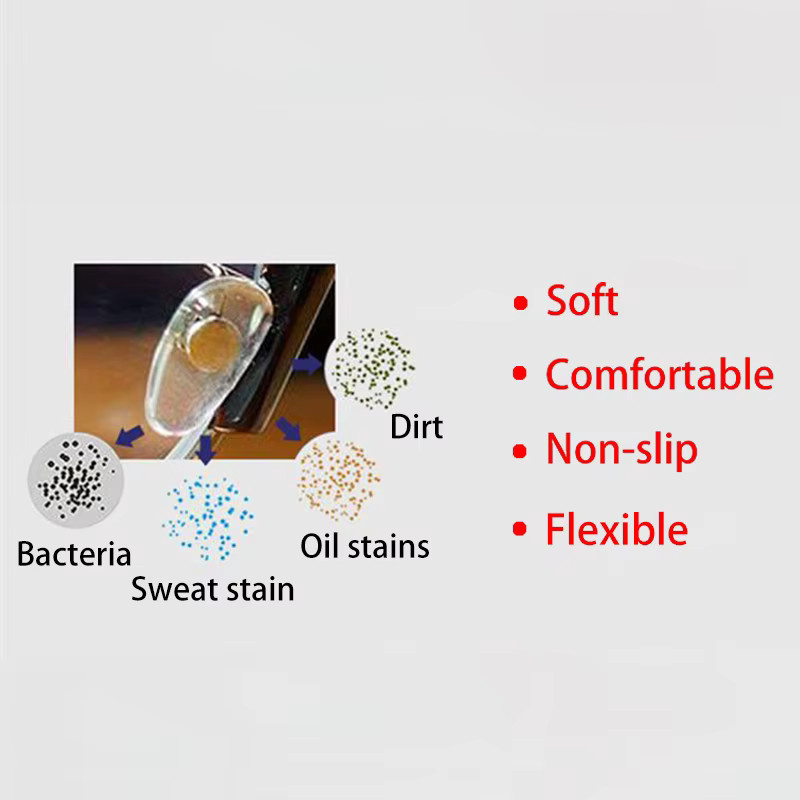 Dirt
Bacteria
Sweat stain
Oil stains

• Soft
• Comfortable
• Non-slip
• Flexible